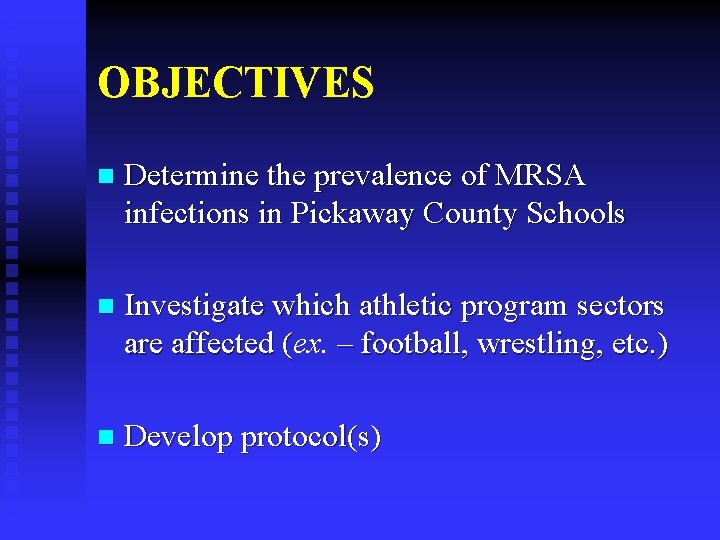 OBJECTIVES

Determine the prevalence of MRSA infections in Pickaway County Schools

Investigate which athletic program sectors are affected (ex. – football, wrestling, etc.)

Develop protocol(s)